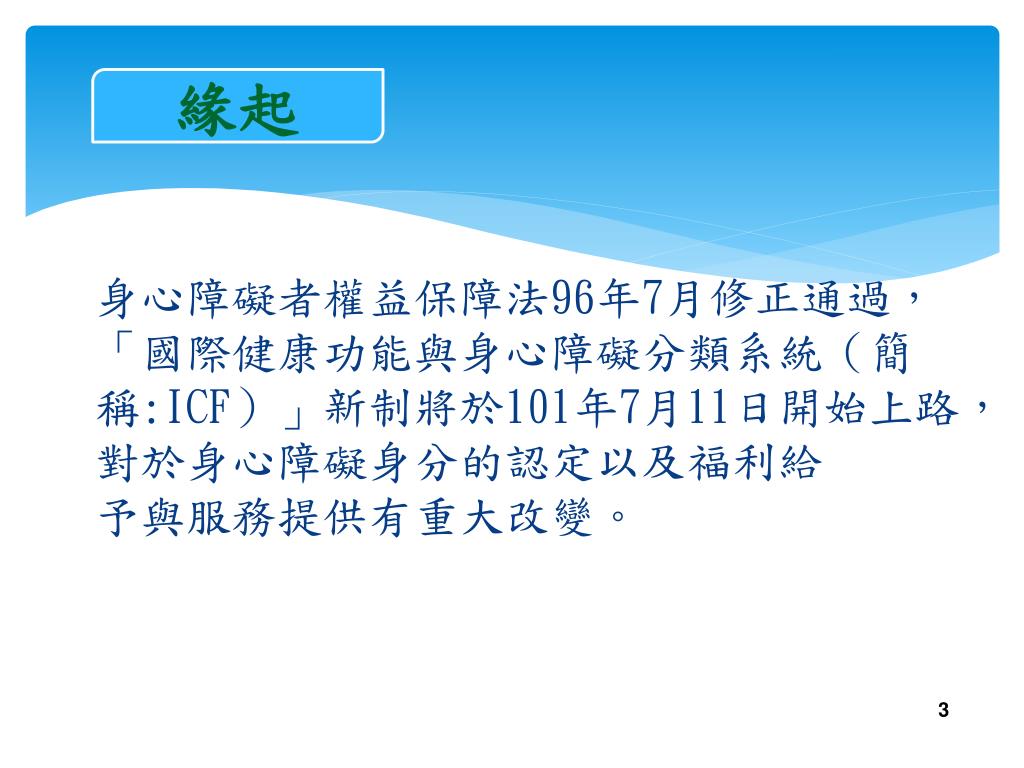 緣起

身心障礙者權益保障法96年7月修正通過，「國際健康功能與身心障礙分類系統（簡稱:ICF）」新制將於101年7月11日開始上路，對於身心障礙身分的認定以及福利給予與服務提供有重大改變。

3